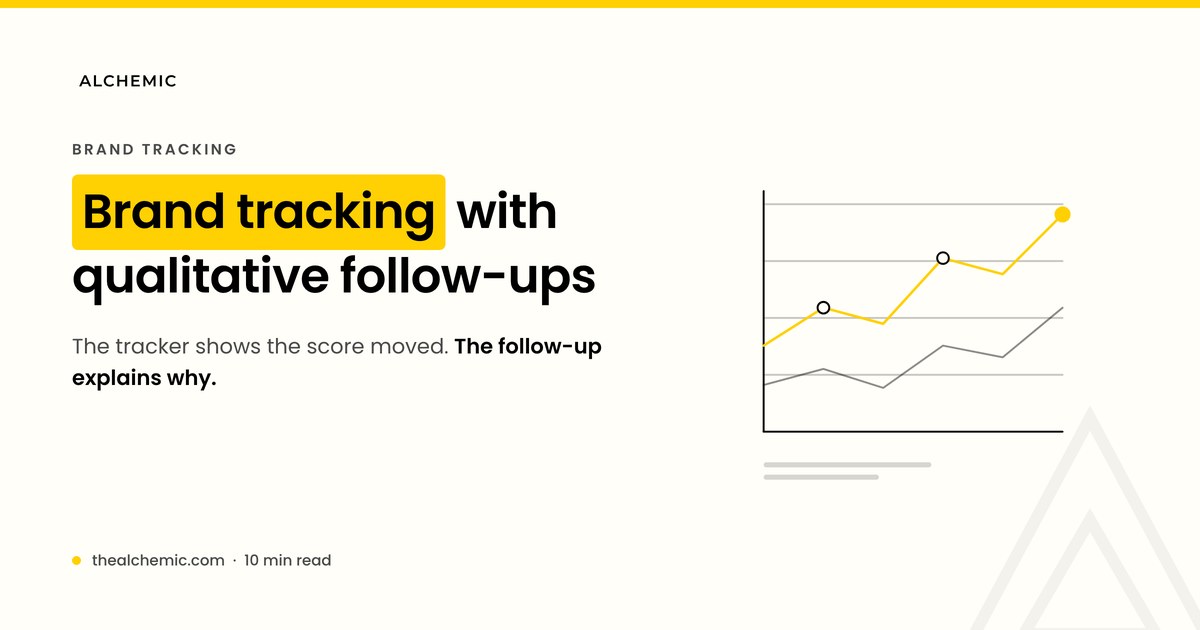 ALCHEMIC

BRAND TRACKING

Brand tracking with qualitative follow-ups

The tracker shows the score moved. The follow-up explains why.

thealchemic.com · 10 min read